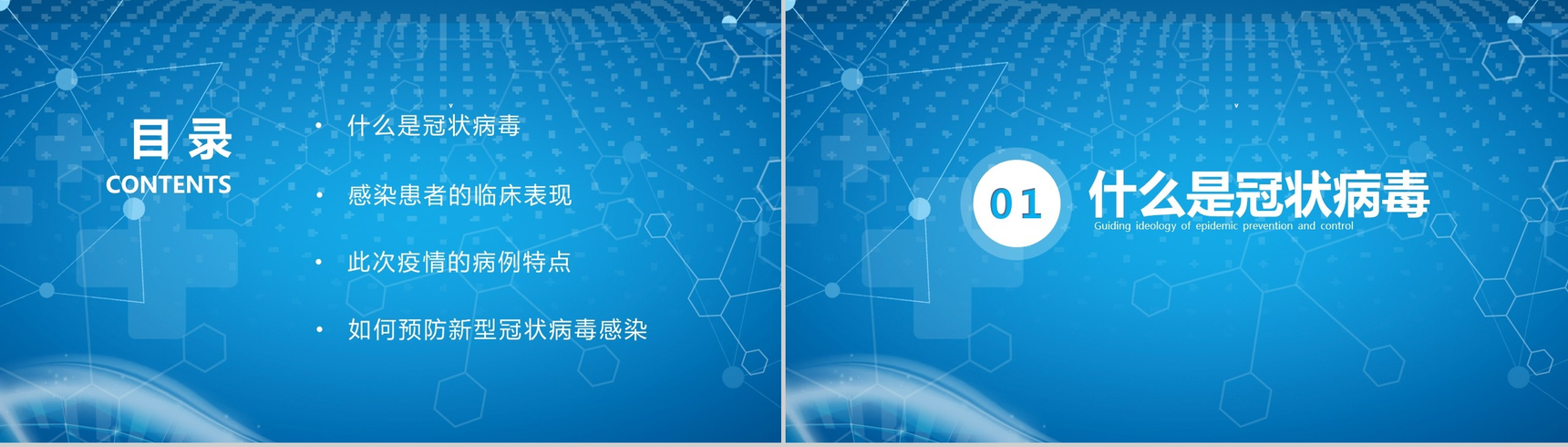 目录
CONTENTS

• 什么是冠状病毒
• 感染患者的临床表现
• 此次疫情的病例特点
• 如何预防新型冠状病毒感染

01 什么是冠状病毒
Guiding ideology of epidemic prevention and control